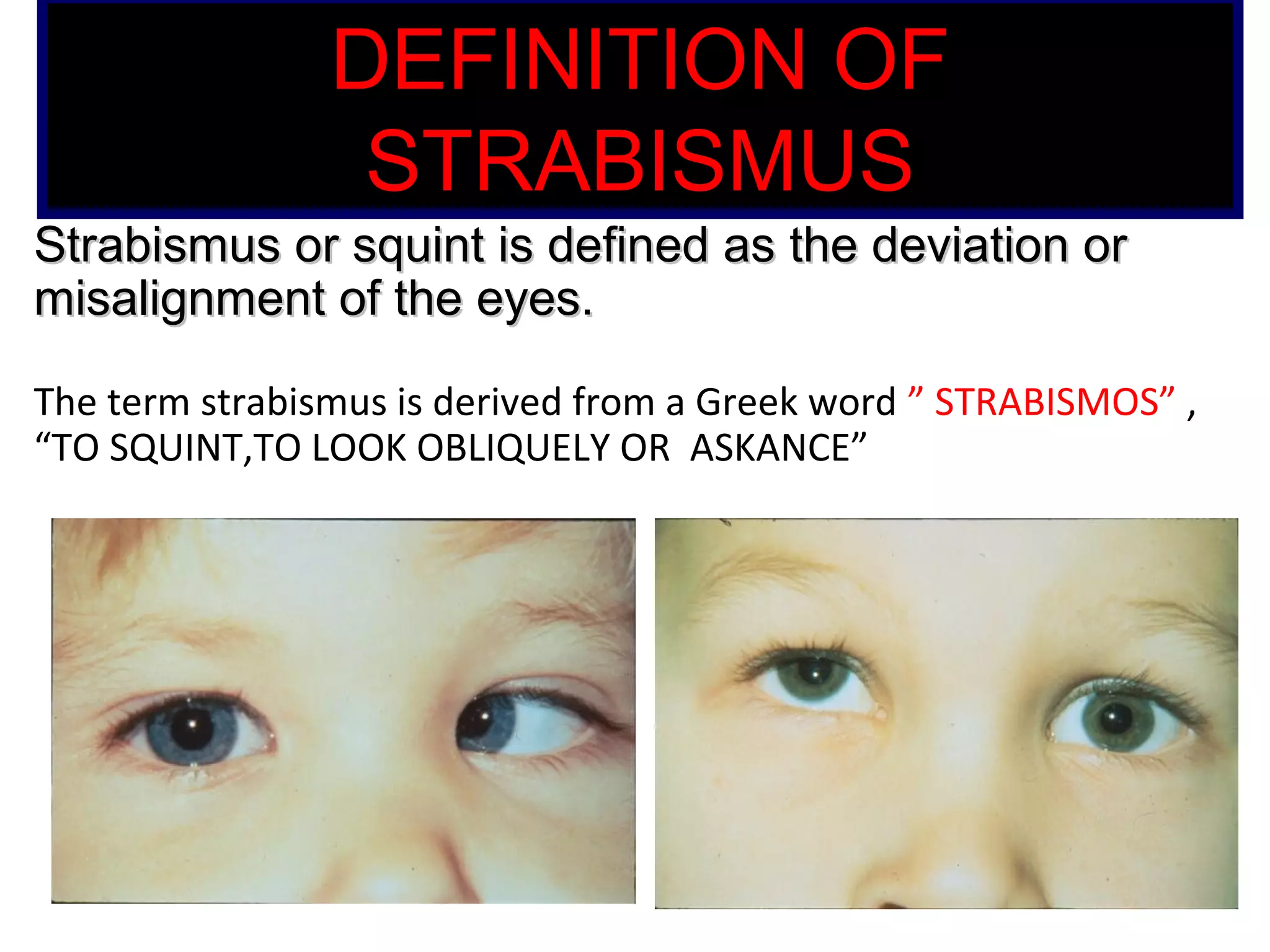 DEFINITION OF STRABISMUS

Strabismus or squint is defined as the deviation or misalignment of the eyes.

The term strabismus is derived from a Greek word ” STRABISMOS” , “TO SQUINT,TO LOOK OBLIQUELY OR ASKANCE”